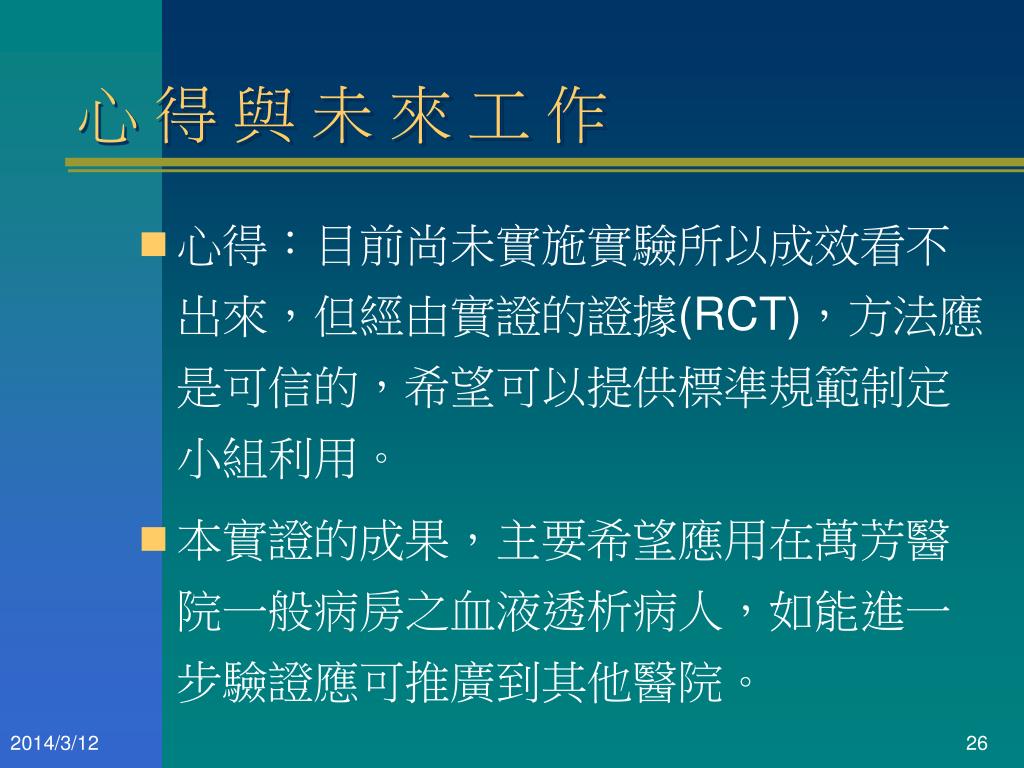 心得與未來工作

心得：目前尚未實施實驗所以成效看不出來，但經由實證的證據(RCT)，方法應是可信的，希望可以提供標準規範制定小組利用。

本實證的成果，主要希望應用在萬芳醫院一般病房之血液透析病人，如能進一步驗證應可推廣到其他醫院。

2014/3/12

26